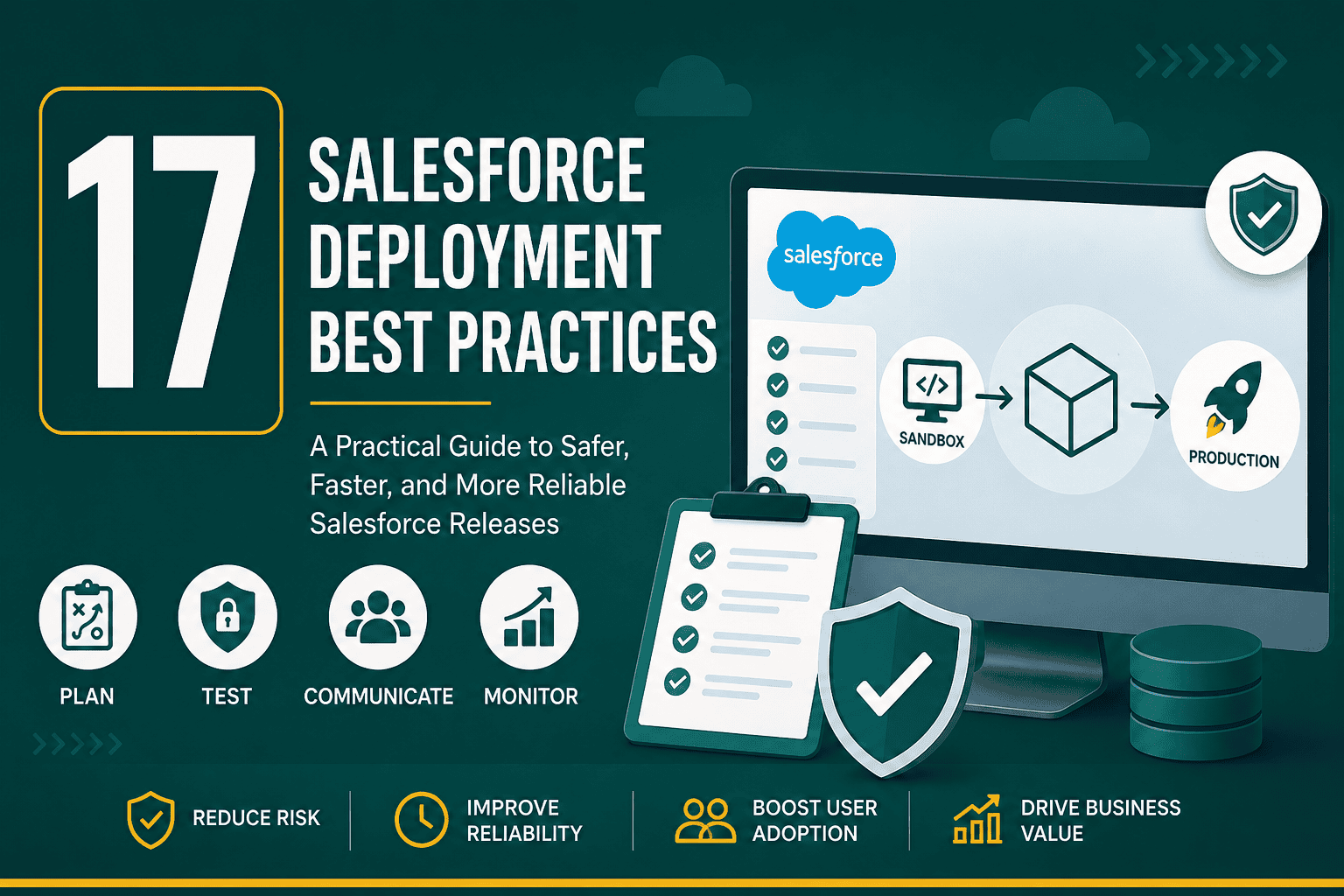 17

SALESFORCE DEPLOYMENT BEST PRACTICES

A Practical Guide to Safer, Faster, and More Reliable Salesforce Releases

salesforce

SANDBOX

PRODUCTION

PLAN

TEST

COMMUNICATE

MONITOR

REDUCE RISK

IMPROVE RELIABILITY

BOOST USER ADOPTION

DRIVE BUSINESS VALUE